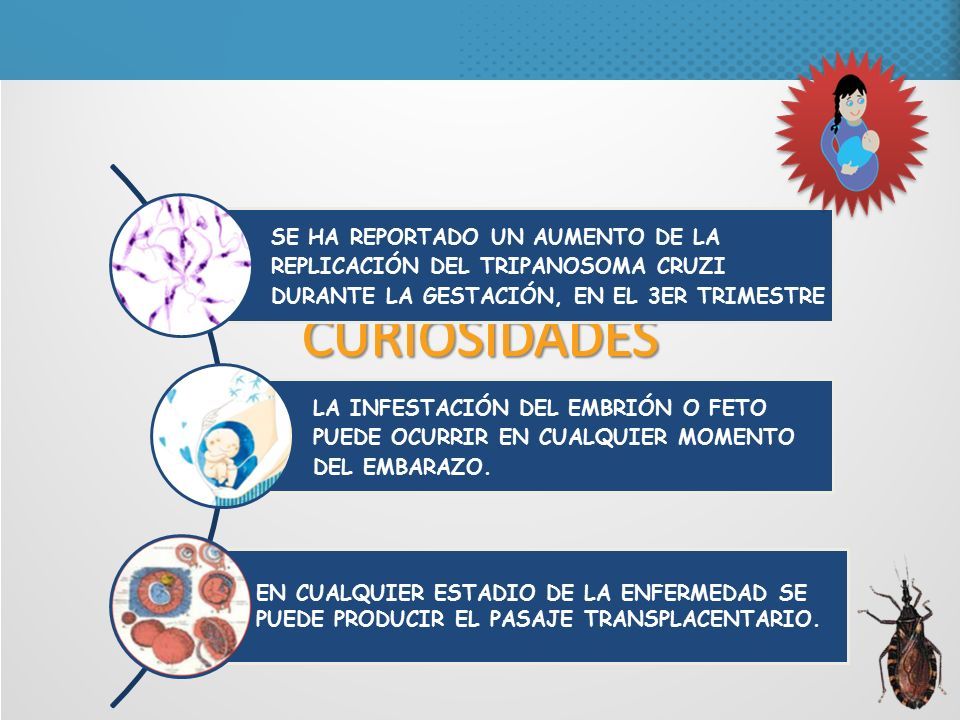 SE HA REPORTADO UN AUMENTO DE LA REPLICACIÓN DEL TRIPANOSOMA CRUZI DURANTE LA GESTACIÓN, EN EL 3ER TRIMESTRE

CURIOSIDADES

LA INFESTACIÓN DEL EMBRIÓN O FETO PUEDE OCURRIR EN CUALQUIER MOMENTO DEL EMBARAZO.

EN CUALQUIER ESTADIO DE LA ENFERMEDAD SE PUEDE PRODUCIR EL PASAJE TRANSPLACENTARIO.